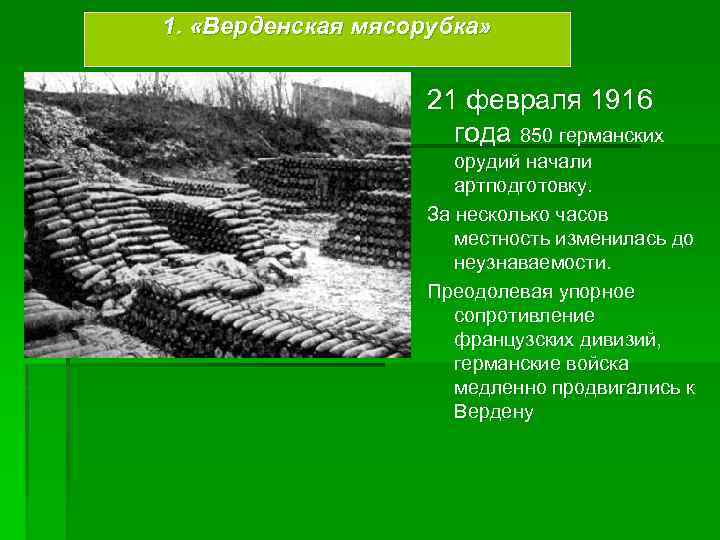 1. «Верденская мясорубка»

21 февраля 1916 года 850 германских орудий начали артподготовку.

За несколько часов местность изменилась до неузнаваемости.

Преодолевая упорное сопротивление французских дивизий, германские войска медленно продвигались к Вердену